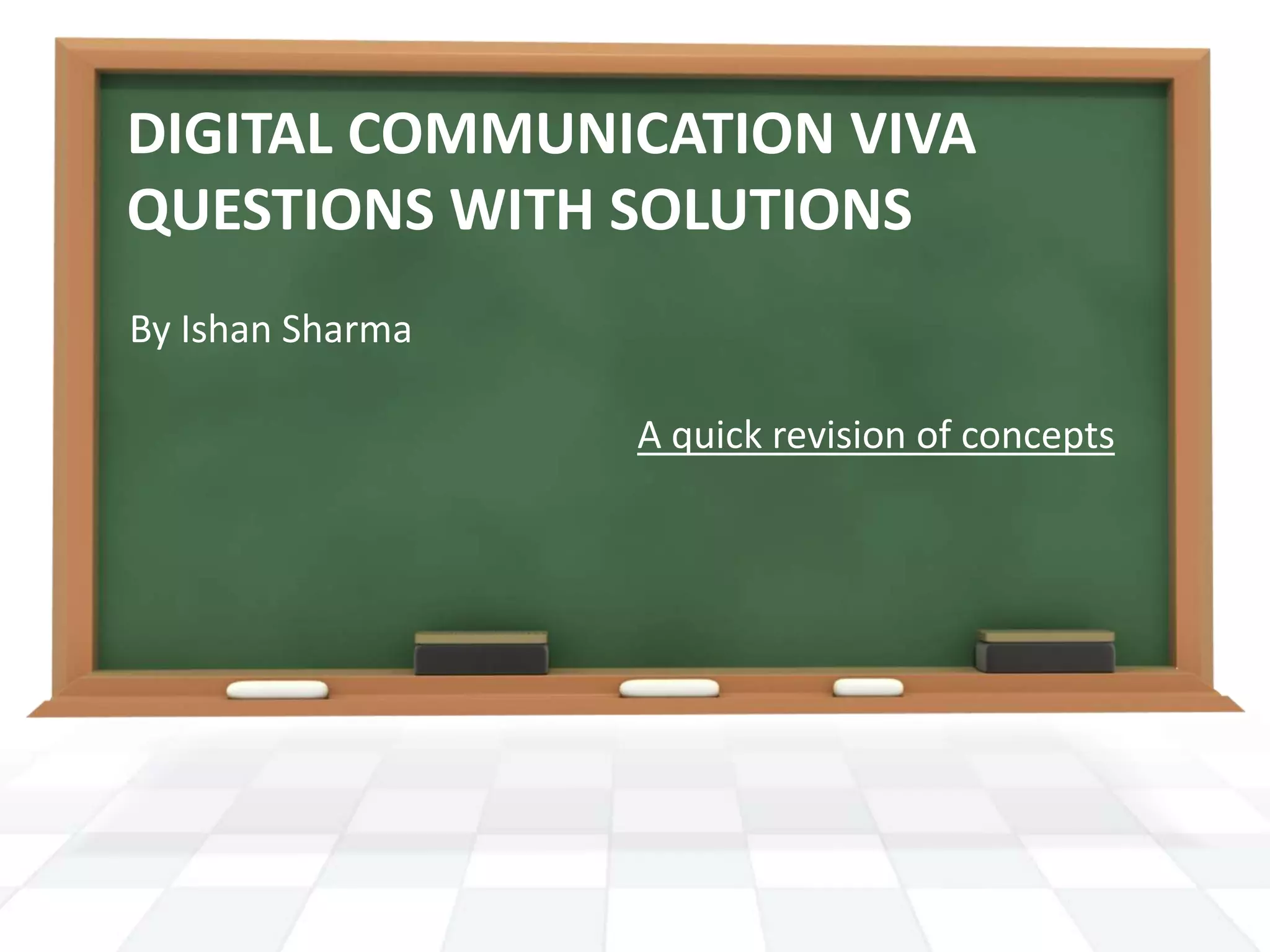 DIGITAL COMMUNICATION VIVA QUESTIONS WITH SOLUTIONS

By Ishan Sharma

A quick revision of concepts